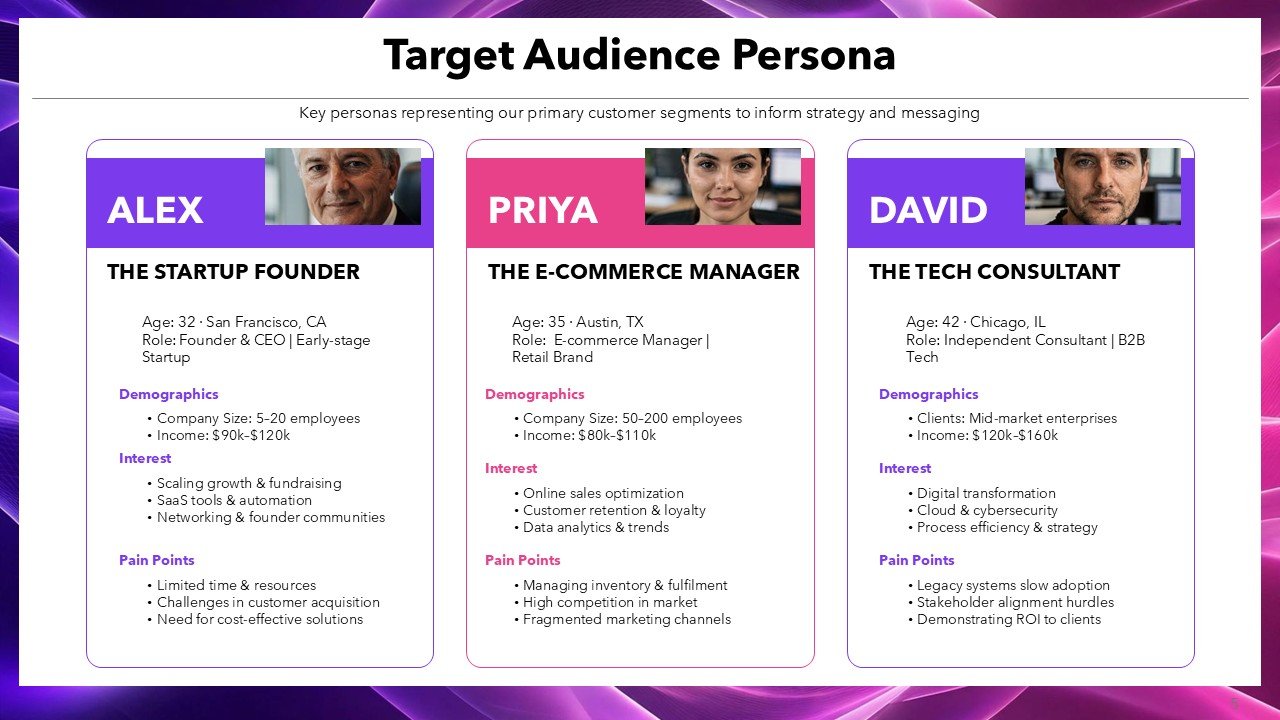 Target Audience Persona

Key personas representing our primary customer segments to inform strategy and messaging

ALEX

THE STARTUP FOUNDER

Age: 32 · San Francisco, CA
Role: Founder & CEO | Early-stage Startup

Demographics
• Company Size: 5–20 employees
• Income: \$90k–\$120k

Interest
• Scaling growth & fundraising
• SaaS tools & automation
• Networking & founder communities

Pain Points
• Limited time & resources
• Challenges in customer acquisition
• Need for cost-effective solutions

PRIYA

THE E-COMMERCE MANAGER

Age: 35 · Austin, TX
Role: E-commerce Manager | Retail Brand

Demographics
• Company Size: 50–200 employees
• Income: \$80k–\$110k

Interest
• Online sales optimization
• Customer retention & loyalty
• Data analytics & trends

Pain Points
• Managing inventory & fulfilment
• High competition in market
• Fragmented marketing channels

DAVID

THE TECH CONSULTANT

Age: 42 · Chicago, IL
Role: Independent Consultant | B2B Tech

Demographics
• Clients: Mid-market enterprises
• Income: \$120k–\$160k

Interest
• Digital transformation
• Cloud & cybersecurity
• Process efficiency & strategy

Pain Points
• Legacy systems slow adoption
• Stakeholder alignment hurdles
• Demonstrating ROI to clients

5